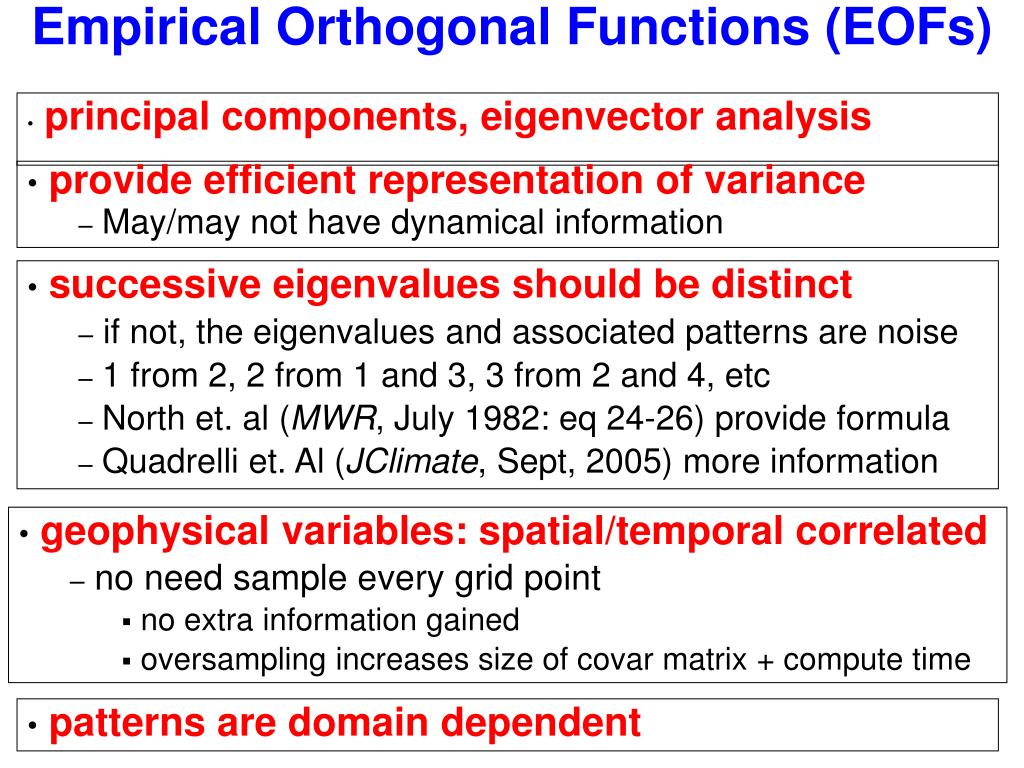 Empirical Orthogonal Functions (EOFs)

• principal components, eigenvector analysis

• provide efficient representation of variance
– May/may not have dynamical information

• successive eigenvalues should be distinct
– if not, the eigenvalues and associated patterns are noise
– 1 from 2, 2 from 1 and 3, 3 from 2 and 4, etc
– North et. al (MWR, July 1982: eq 24-26) provide formula
– Quadrelli et. Al (JClimate, Sept, 2005) more information

• geophysical variables: spatial/temporal correlated
– no need sample every grid point
▪ no extra information gained
▪ oversampling increases size of covar matrix + compute time

• patterns are domain dependent